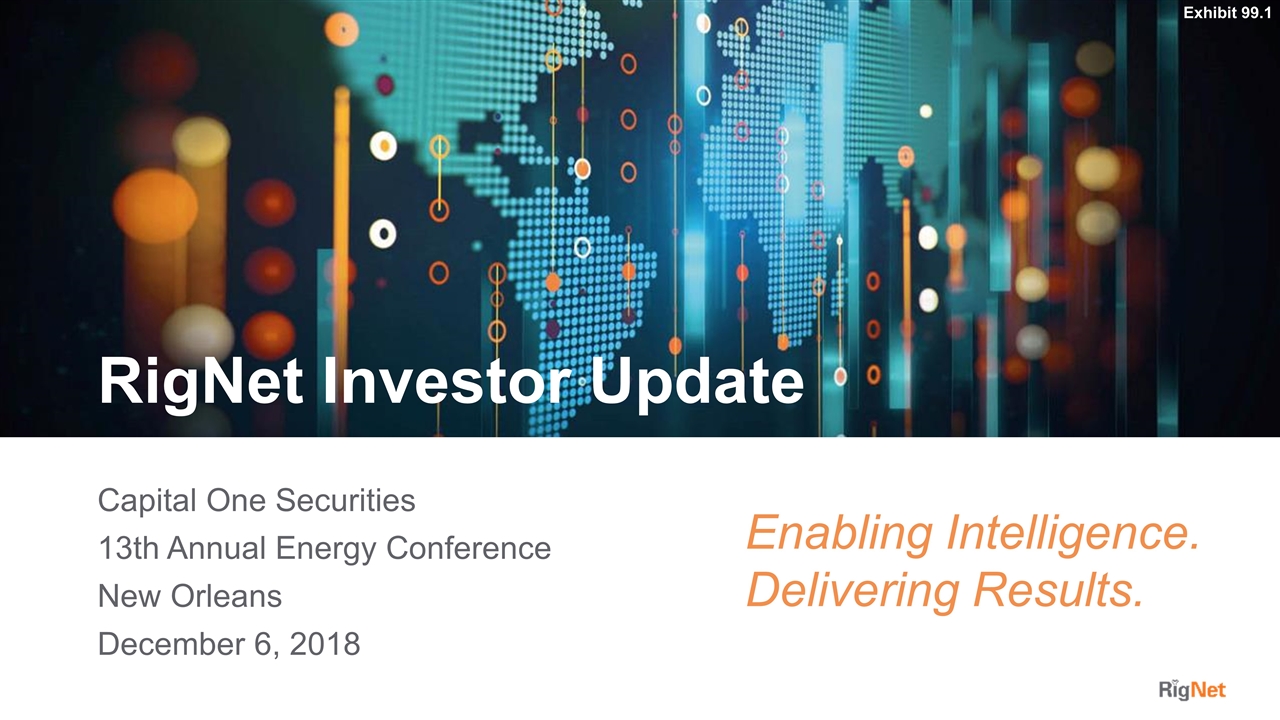 Exhibit 99.1

RigNet Investor Update

Capital One Securities
13th Annual Energy Conference
New Orleans
December 6, 2018

Enabling Intelligence.
Delivering Results.

RigNet